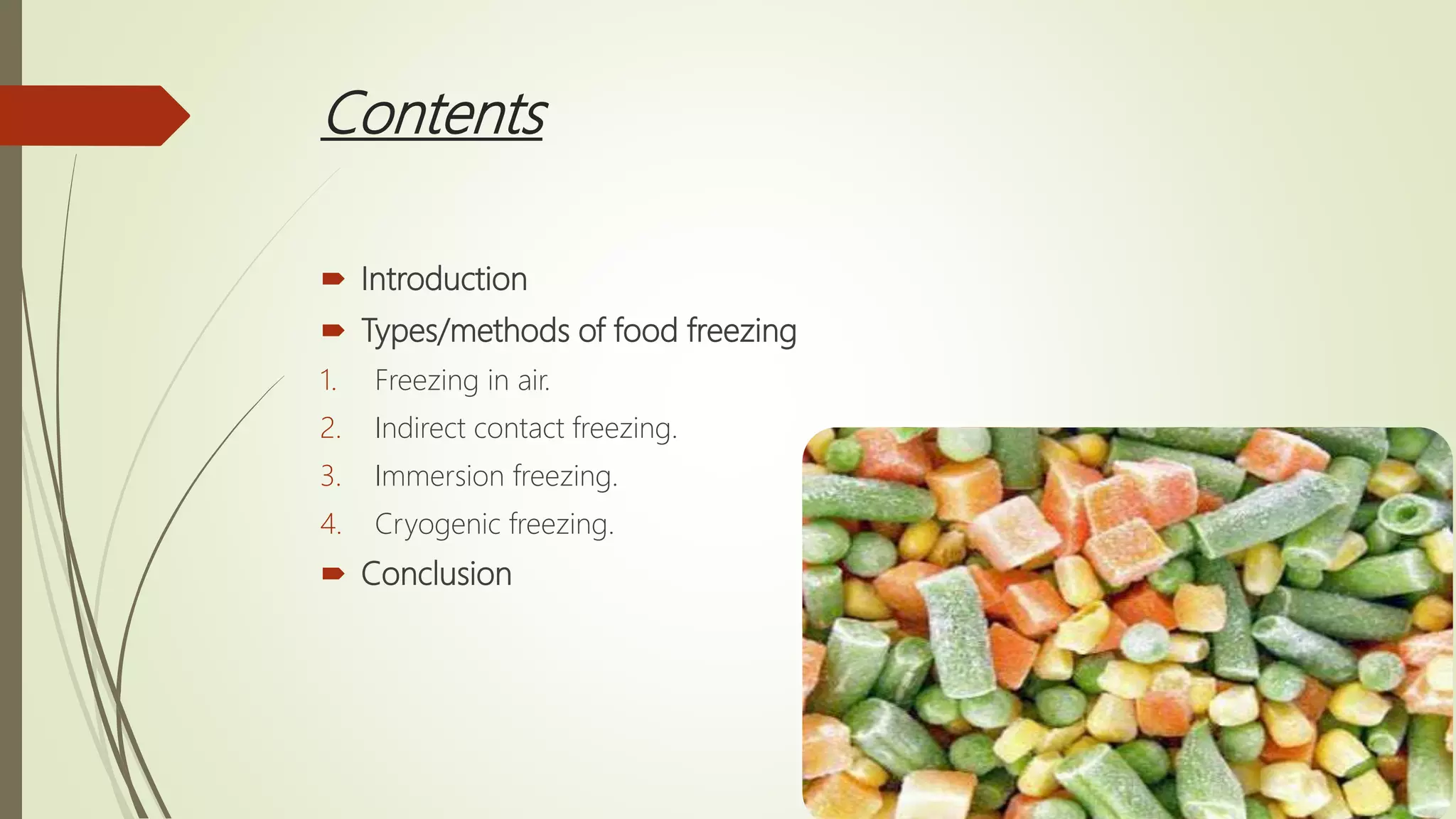 Contents

Introduction

Types/methods of food freezing

1. Freezing in air.
2. Indirect contact freezing.
3. Immersion freezing.
4. Cryogenic freezing.

Conclusion